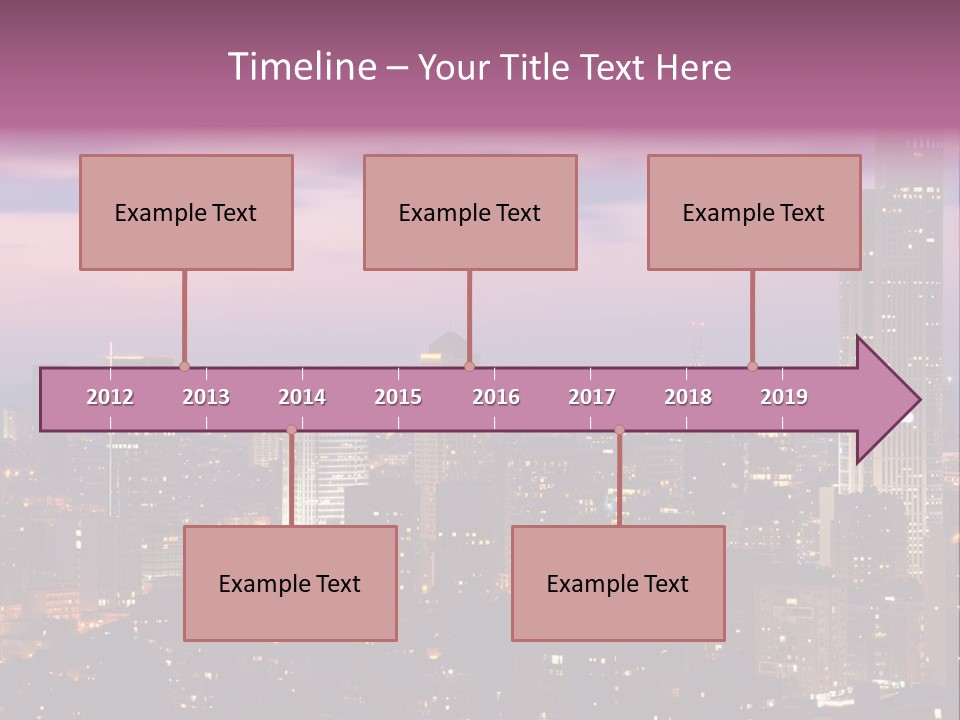 Timeline – Your Title Text Here

Example Text

Example Text

Example Text

2012 2013 2014 2015 2016 2017 2018 2019

Example Text

Example Text